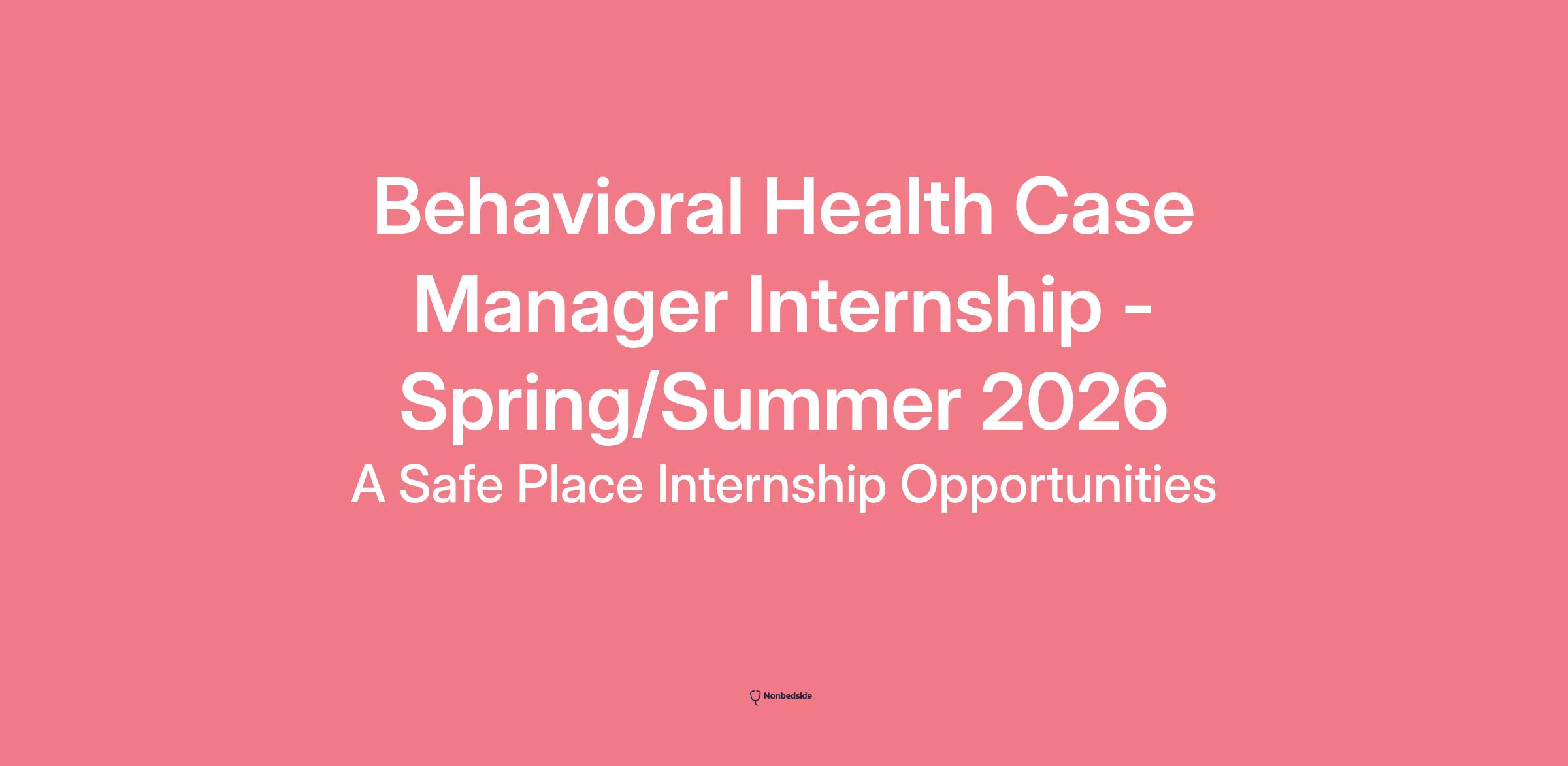 Behavioral Health Case Manager Internship - Spring/Summer 2026

A Safe Place Internship Opportunities

Nonbedside